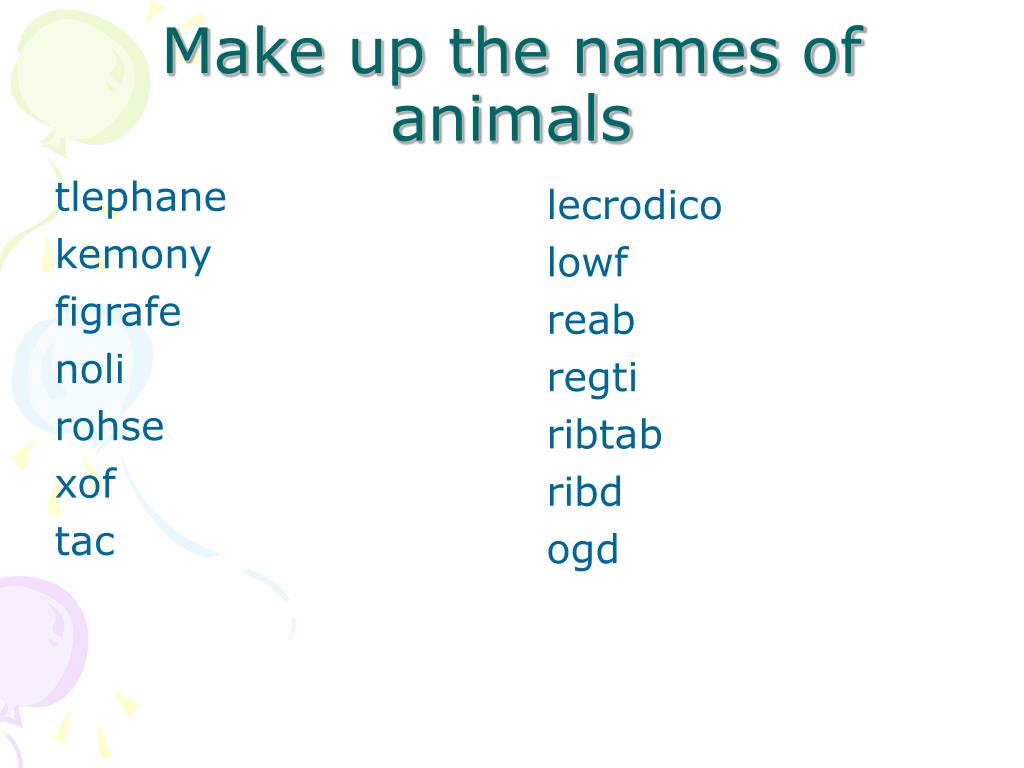 Make up the names of animals

tlephane
kemony
figrafe
noli
rohse
xof
tac

lecrodico
lowf
reab
regti
ribtab
ribd
ogd